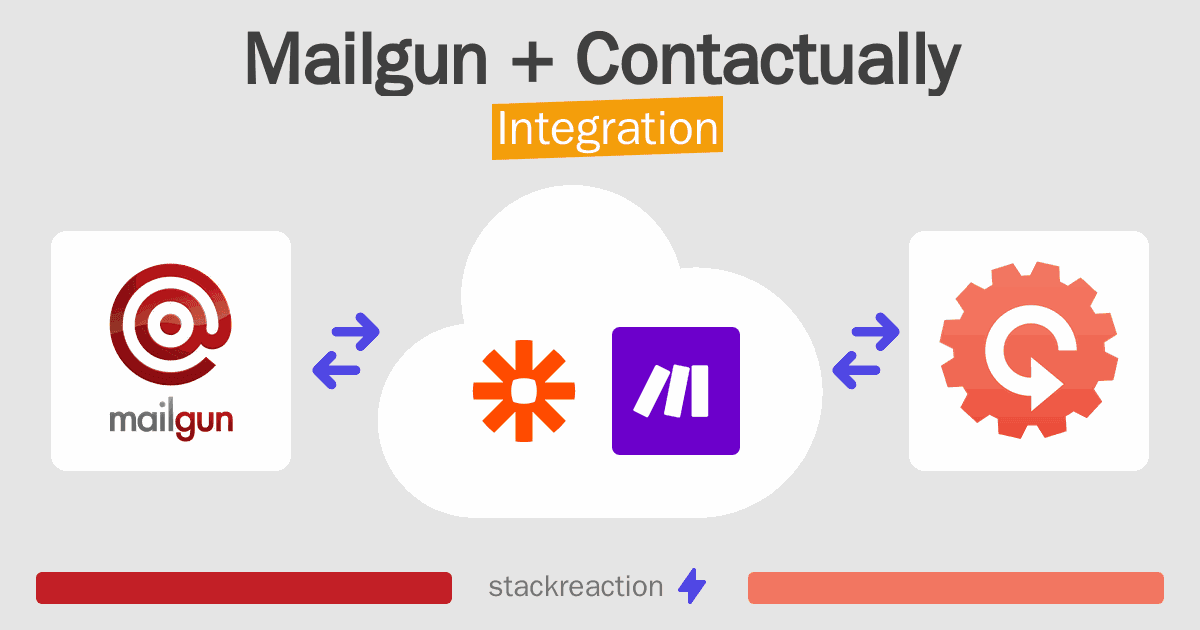 Mailgun + Contactually
Integration

mailgun

stackreaction